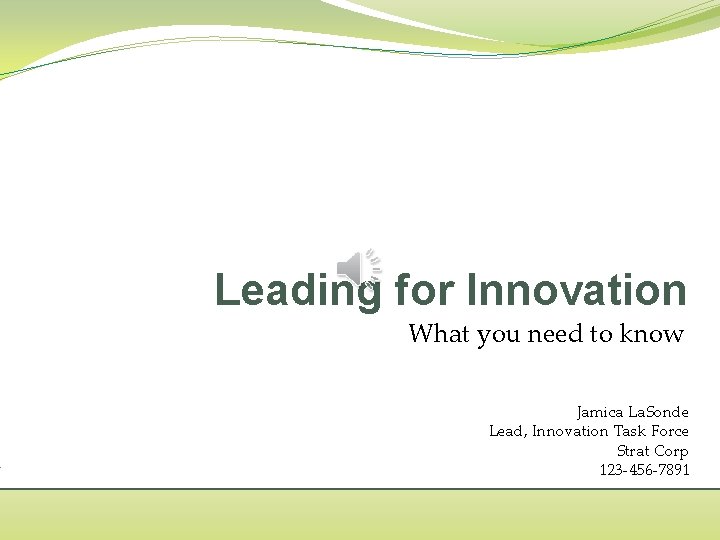 Leading for Innovation

What you need to know

Jamica LaSonde
Lead, Innovation Task Force
Strat Corp
123-456-7891